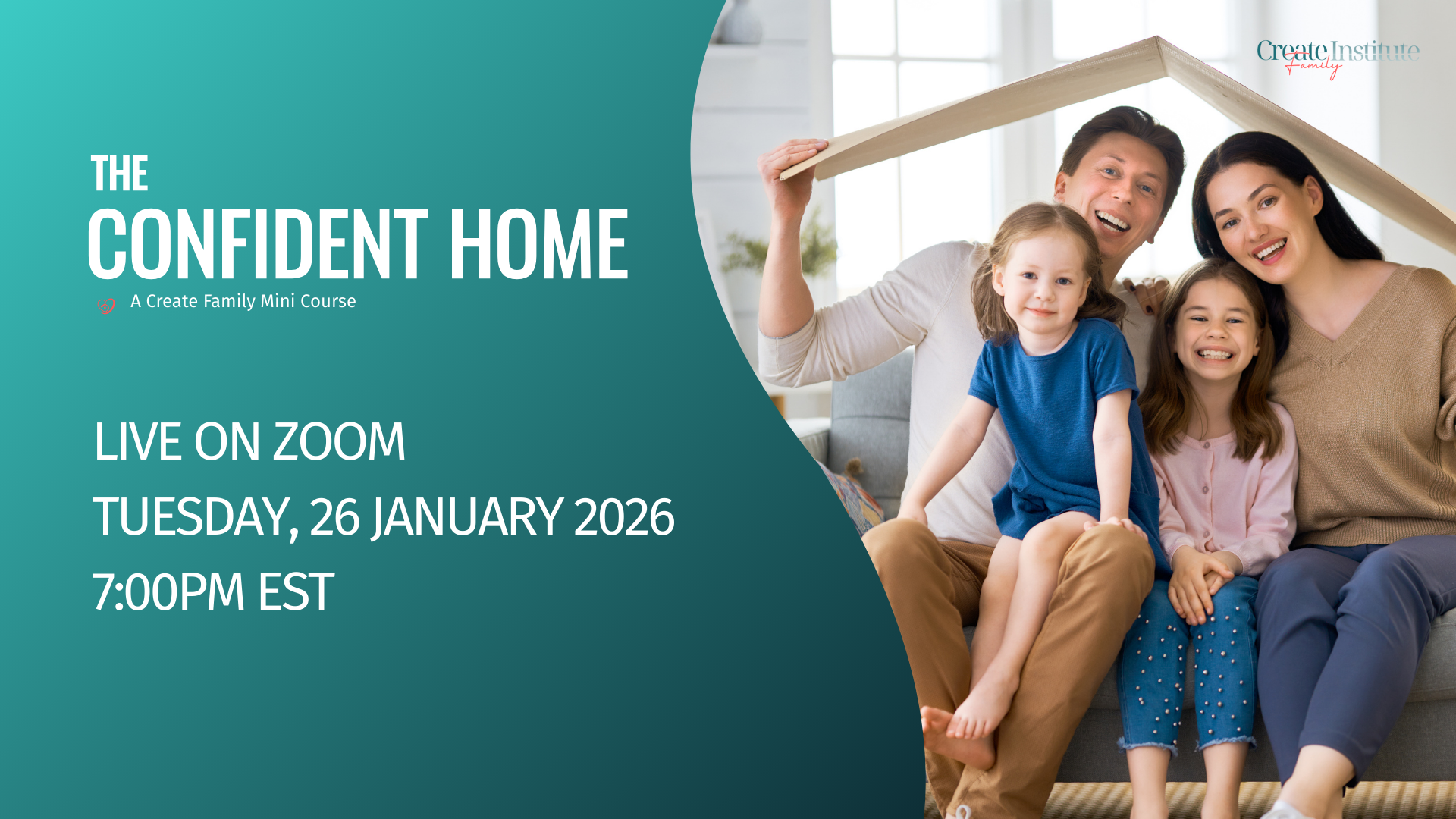 Create Institute
Family

THE
CONFIDENT HOME
A Create Family Mini Course

LIVE ON ZOOM
TUESDAY, 26 JANUARY 2026
7:00PM EST